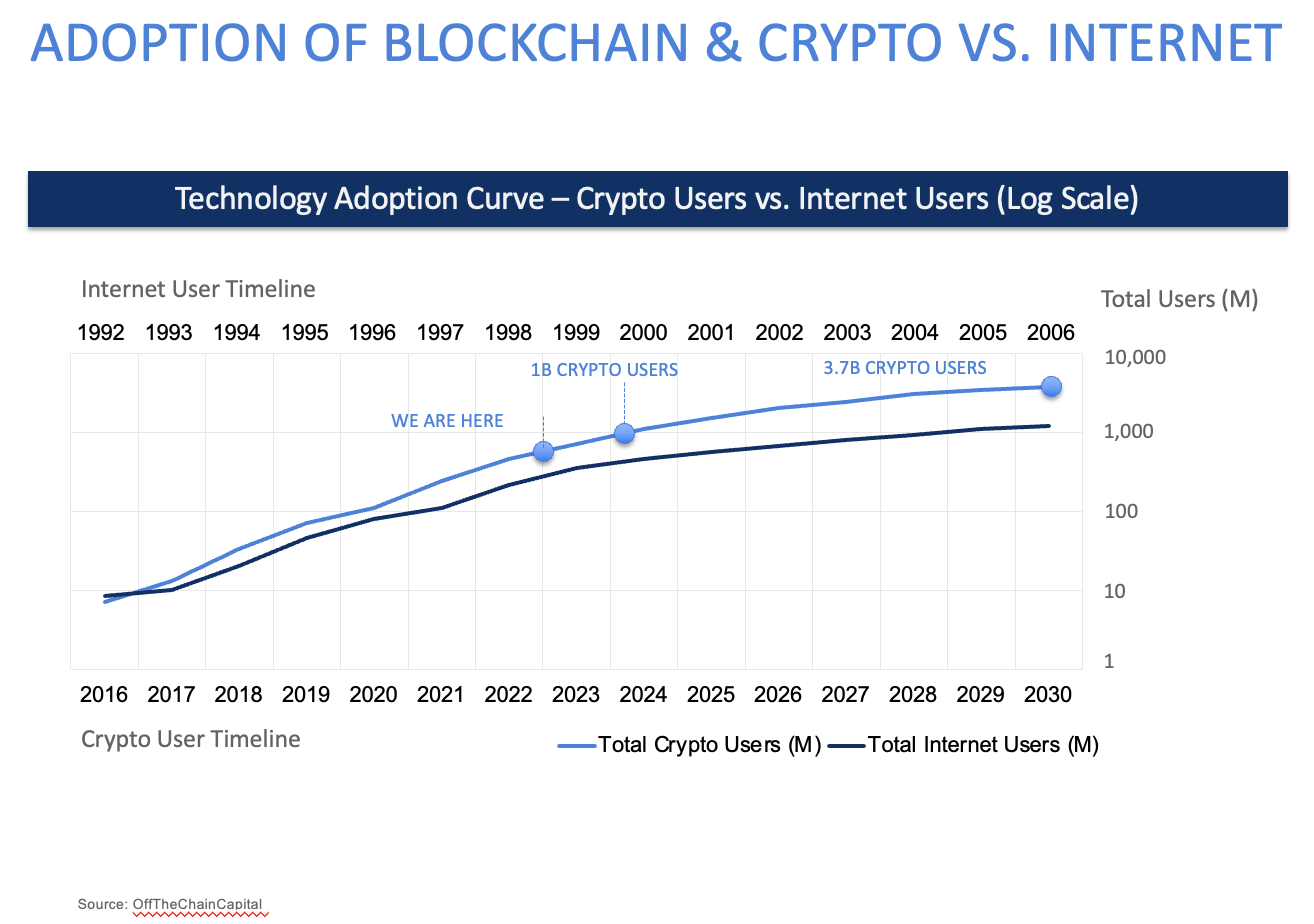 ADOPTION OF BLOCKCHAIN & CRYPTO VS. INTERNET

Technology Adoption Curve – Crypto Users vs. Internet Users (Log Scale)

Internet User Timeline

Total Users (M)

1992 1993 1994 1995 1996 1997 1998 1999 2000 2001 2002 2003 2004 2005 2006

1B CRYPTO USERS

3.7B CRYPTO USERS

WE ARE HERE

10,000
1,000
100
10
1

2016 2017 2018 2019 2020 2021 2022 2023 2024 2025 2026 2027 2028 2029 2030

Crypto User Timeline

Total Crypto Users (M)
Total Internet Users (M)

Source: OffTheChainCapital